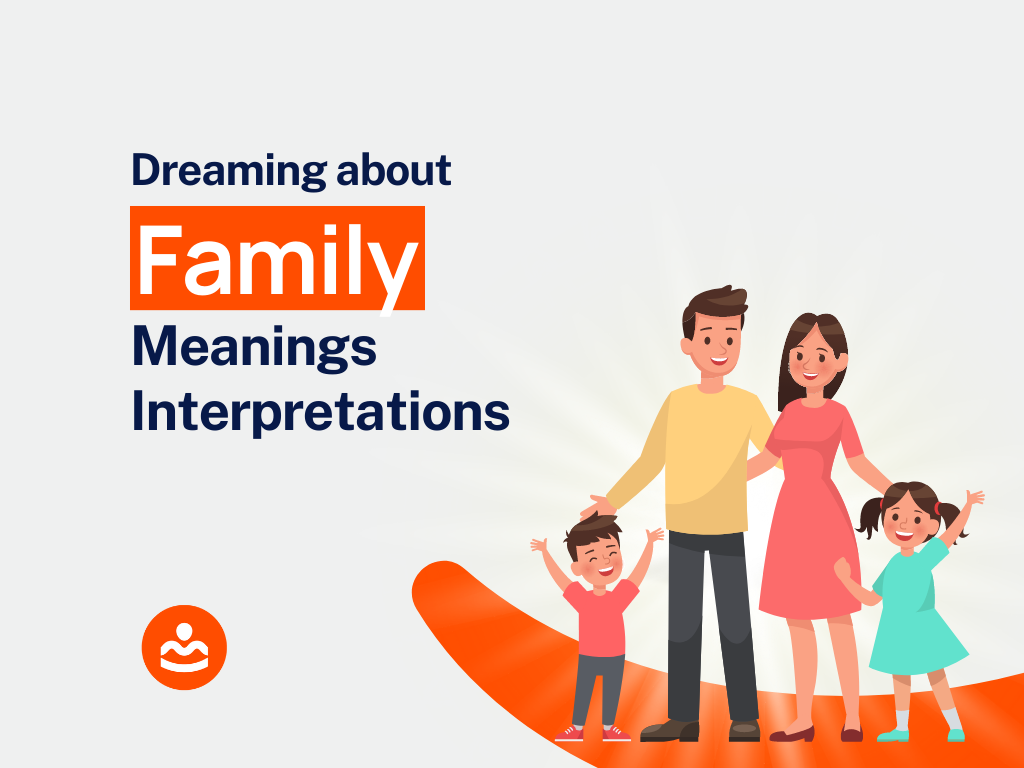 Dreaming about

Family

Meanings
Interpretations